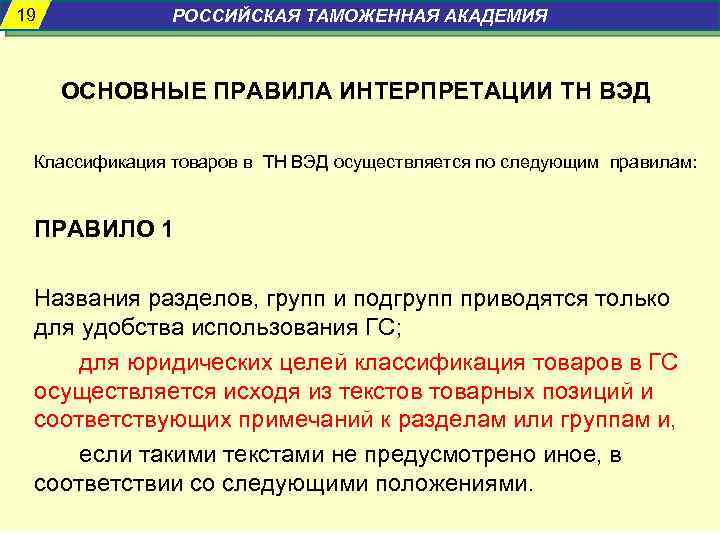 19

РОССИЙСКАЯ ТАМОЖЕННАЯ АКАДЕМИЯ

ОСНОВНЫЕ ПРАВИЛА ИНТЕРПРЕТАЦИИ ТН ВЭД

Классификация товаров в ТН ВЭД осуществляется по следующим правилам:

ПРАВИЛО 1

Названия разделов, групп и подгрупп приводятся только для удобства использования ГС;

для юридических целей классификация товаров в ГС осуществляется исходя из текстов товарных позиций и соответствующих примечаний к разделам или группам и,

если такими текстами не предусмотрено иное, в соответствии со следующими положениями.